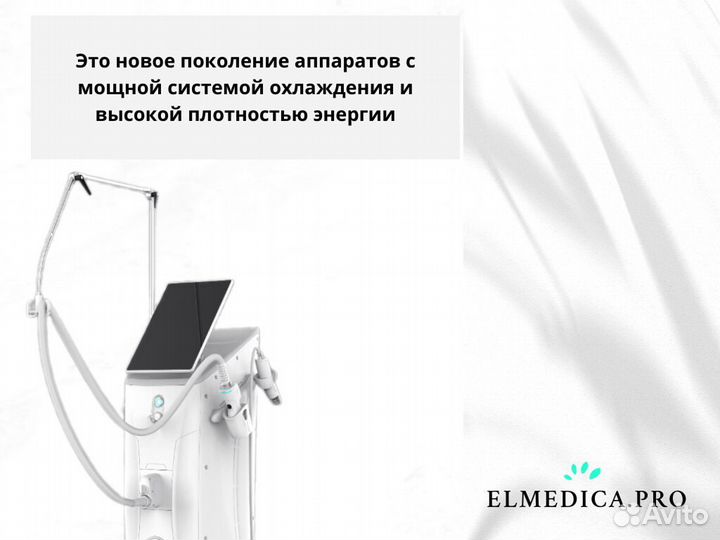 Это новое поколение аппаратов с мощной системой охлаждения и высокой плотностью энергии

ELMEDICA.PRO

Avito